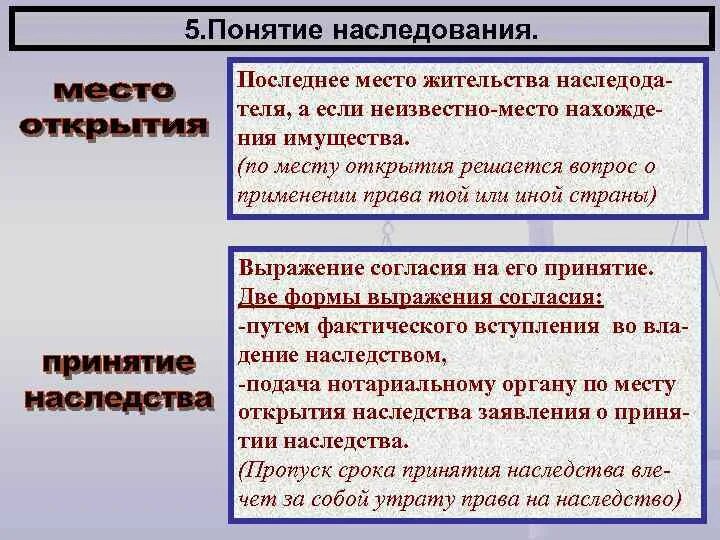 5.Понятие наследования.

место открытия

Последнее место жительства наследодателя, а если неизвестно-место нахождения имущества.
(по месту открытия решается вопрос о применении права той или иной страны)

принятие наследства

Выражение согласия на его принятие.
Две формы выражения согласия:
-путем фактического вступления во владение наследством,
-подача нотариальному органу по месту открытия наследства заявления о принятии наследства.
(Пропуск срока принятия наследства влечет за собой утрату права на наследство)